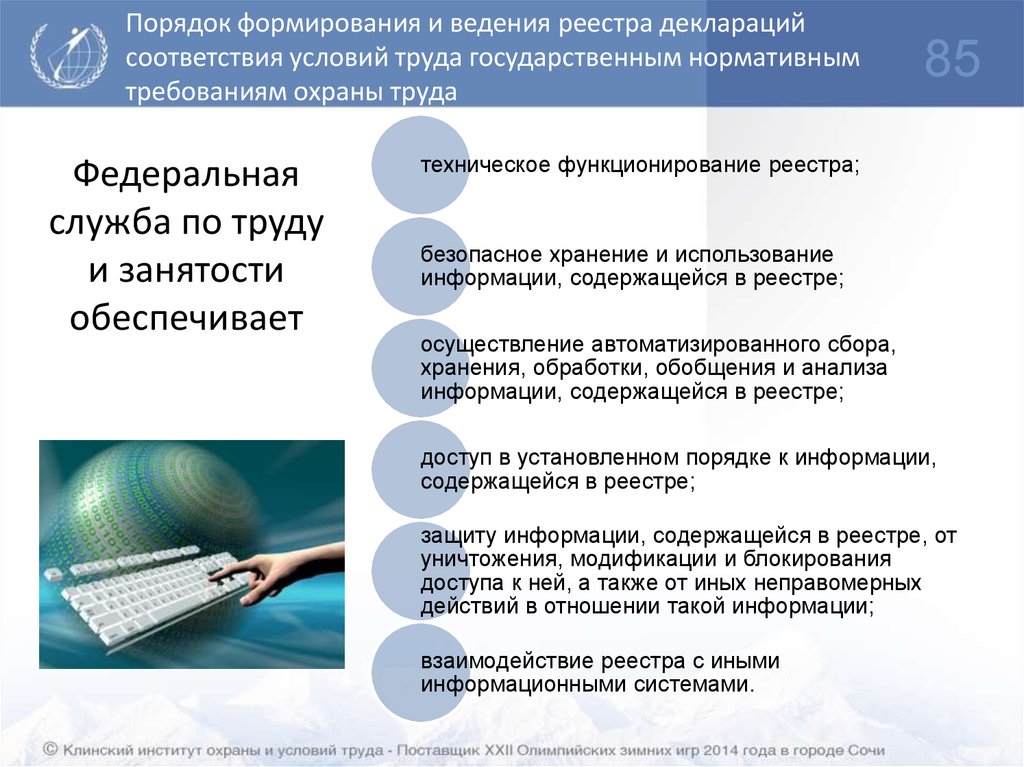 Порядок формирования и ведения реестра деклараций соответствия условий труда государственным нормативным требованиям охраны труда

85

Федеральная служба по труду и занятости обеспечивает

техническое функционирование реестра;

безопасное хранение и использование информации, содержащейся в реестре;

осуществление автоматизированного сбора, хранения, обработки, обобщения и анализа информации, содержащейся в реестре;

доступ в установленном порядке к информации, содержащейся в реестре;

защиту информации, содержащейся в реестре, от уничтожения, модификации и блокирования доступа к ней, а также от иных неправомерных действий в отношении такой информации;

взаимодействие реестра с иными информационными системами.

© Клинский институт охраны и условий труда - Поставщик XXII Олимпийских зимних игр 2014 года в городе Сочи